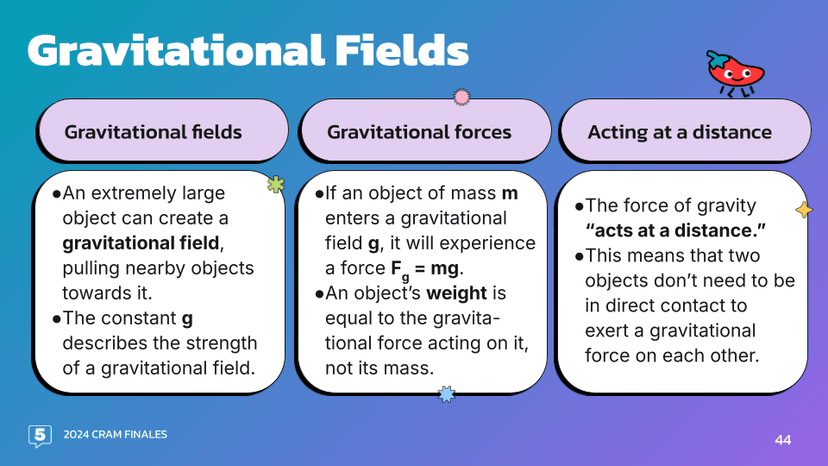 Gravitational Fields

Gravitational fields

●An extremely large object can create a **gravitational field**, pulling nearby objects towards it.
●The constant **g** describes the strength of a gravitational field.

Gravitational forces

●If an object of mass **m** enters a gravitational field **g**, it will experience a force $F_g = mg$.
●An object's **weight** is equal to the gravitational force acting on it, not its mass.

Acting at a distance

●The force of gravity **"acts at a distance."**
●This means that two objects don't need to be in direct contact to exert a gravitational force on each other.

5 2024 CRAM FINALES

44